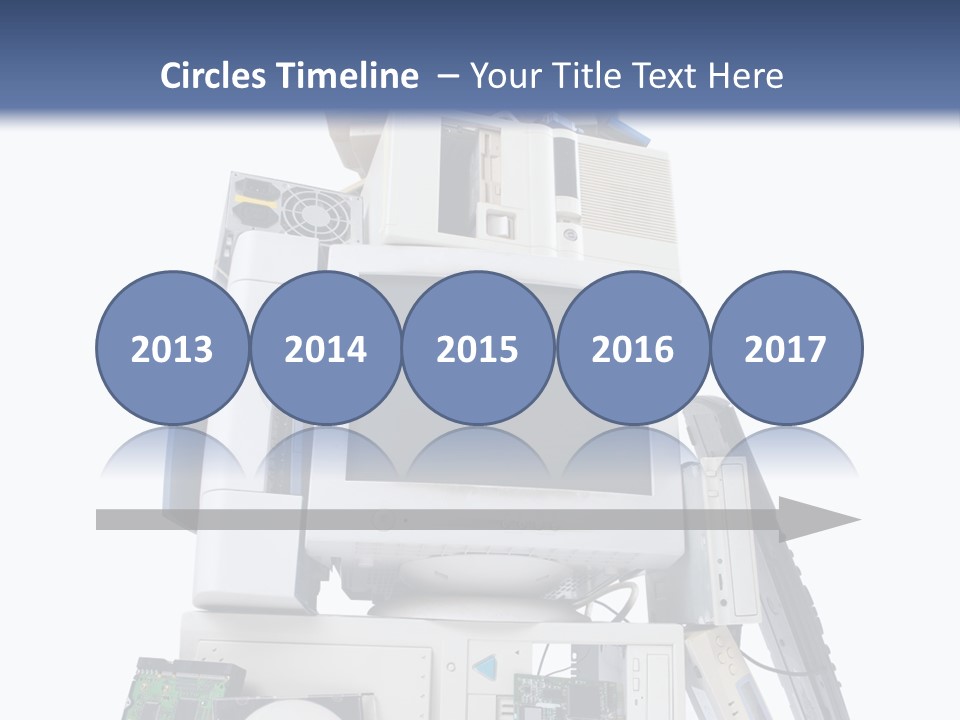 Circles Timeline – Your Title Text Here

2013

2014

2015

2016

2017